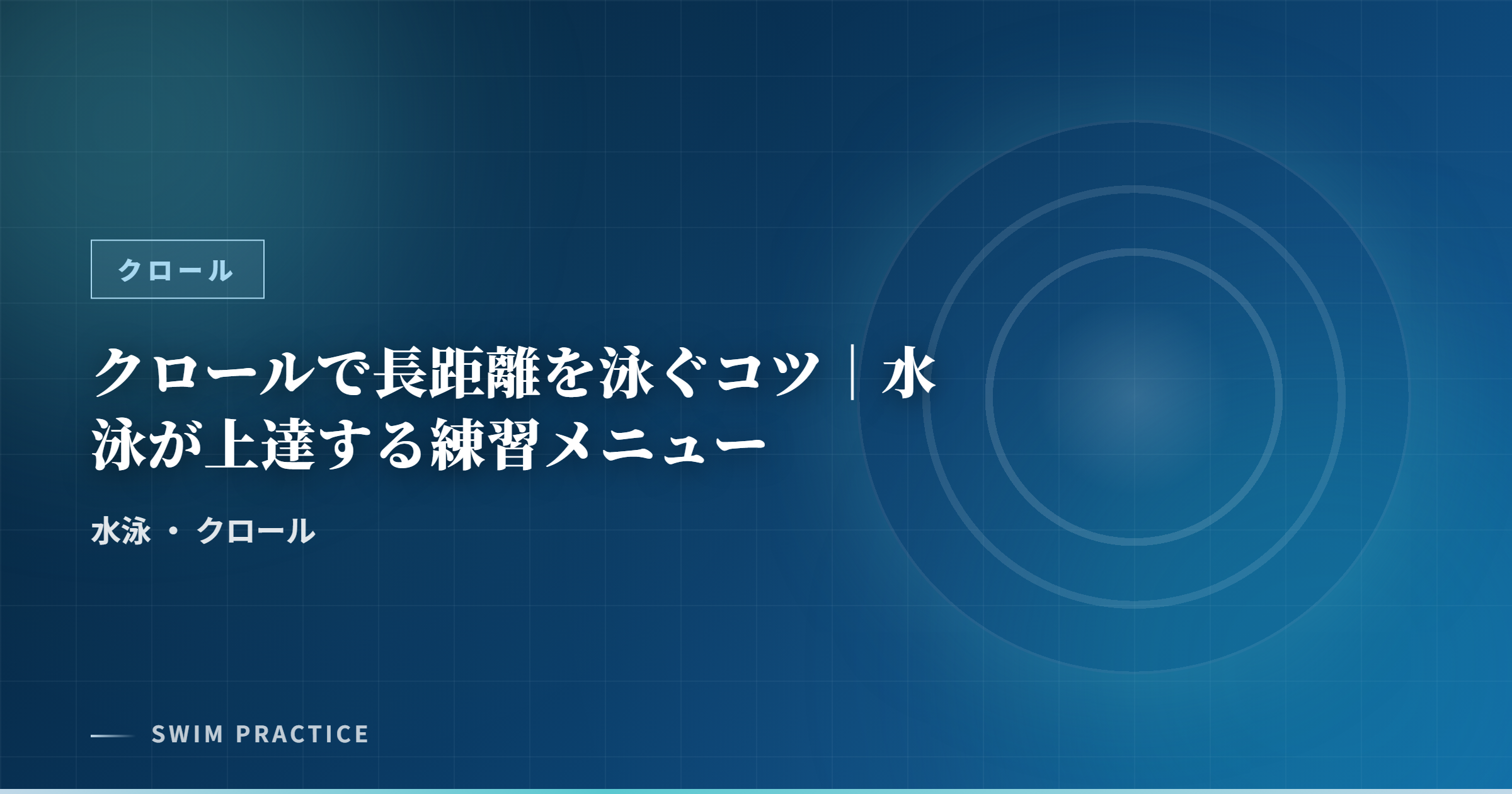 クロール

クロールで長距離を泳ぐコツ｜水泳が上達する練習メニュー

水泳 ・ クロール

SWIM PRACTICE